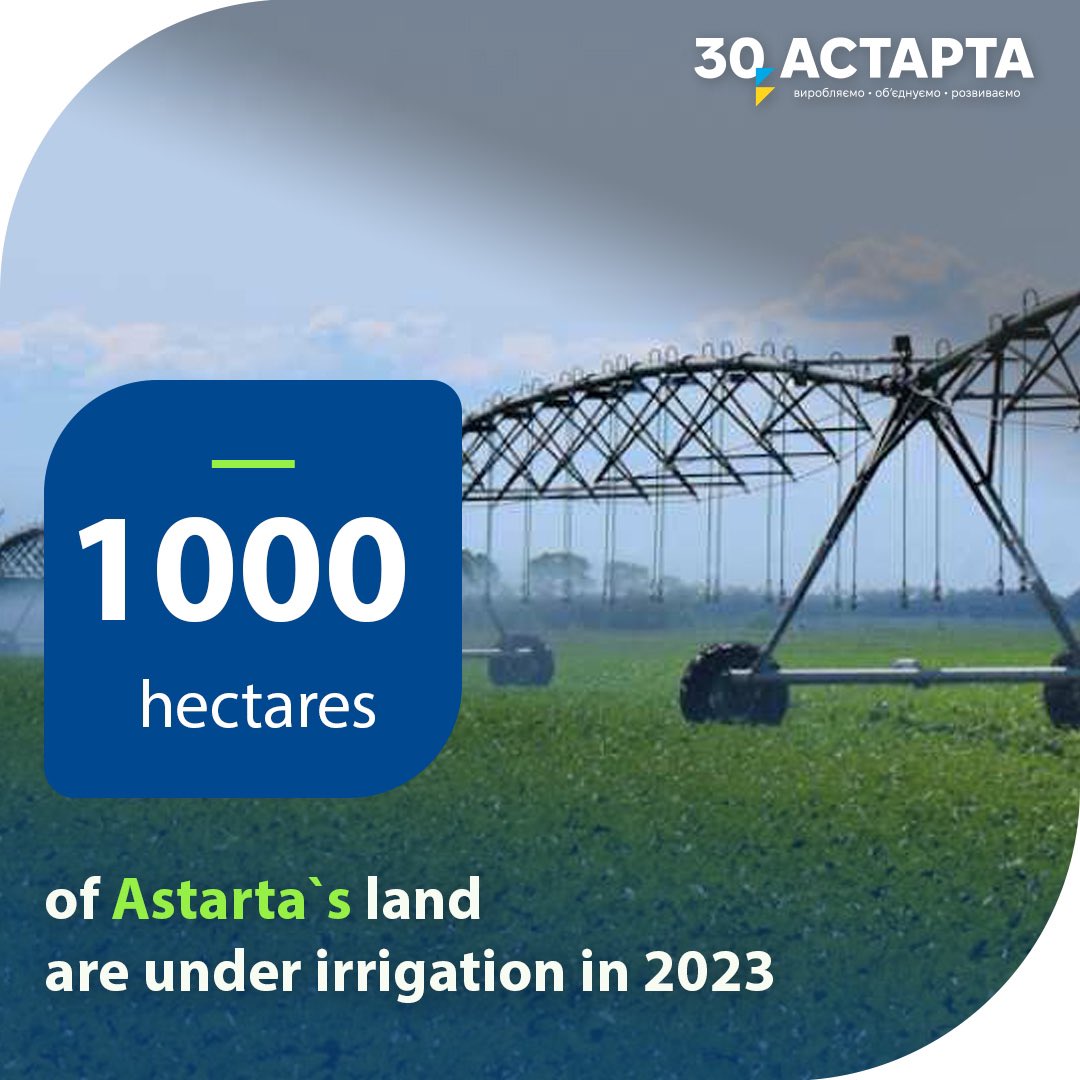 30 АСТАРТА
виробляємо • об'єднуємо • розвиваємо

1000
hectares

of Astarta`s land are under irrigation in 2023